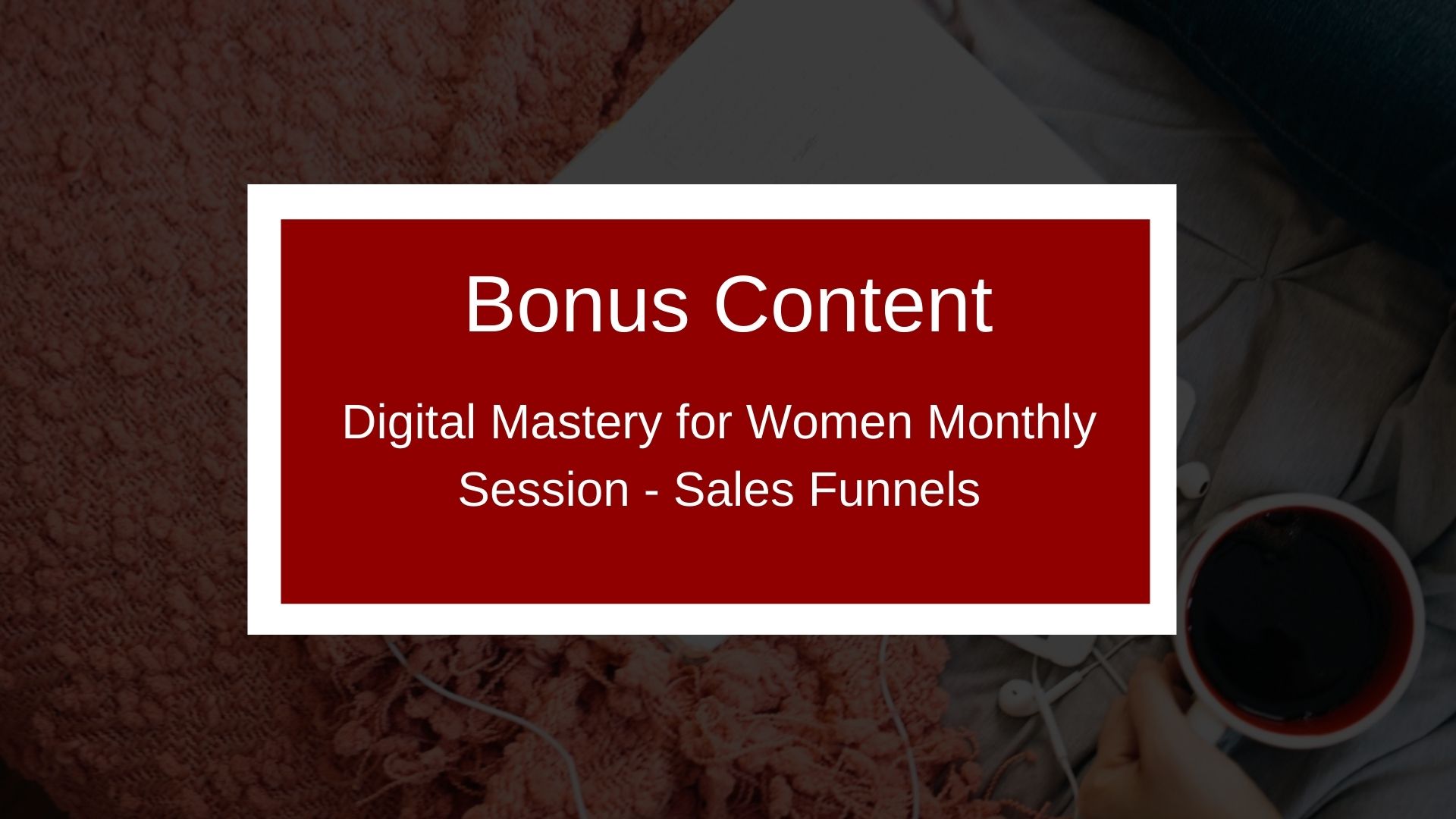 Bonus Content

Digital Mastery for Women Monthly Session - Sales Funnels